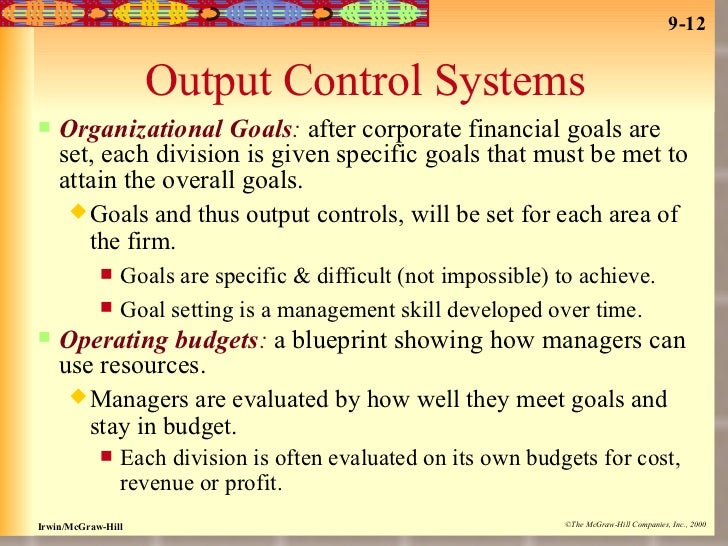 9-12

Output Control Systems

Organizational Goals: after corporate financial goals are set, each division is given specific goals that must be met to attain the overall goals.

Goals and thus output controls, will be set for each area of the firm.

Goals are specific & difficult (not impossible) to achieve.

Goal setting is a management skill developed over time.

Operating budgets: a blueprint showing how managers can use resources.

Managers are evaluated by how well they meet goals and stay in budget.

Each division is often evaluated on its own budgets for cost, revenue or profit.

Irwin/McGraw-Hill

©The McGraw-Hill Companies, Inc., 2000